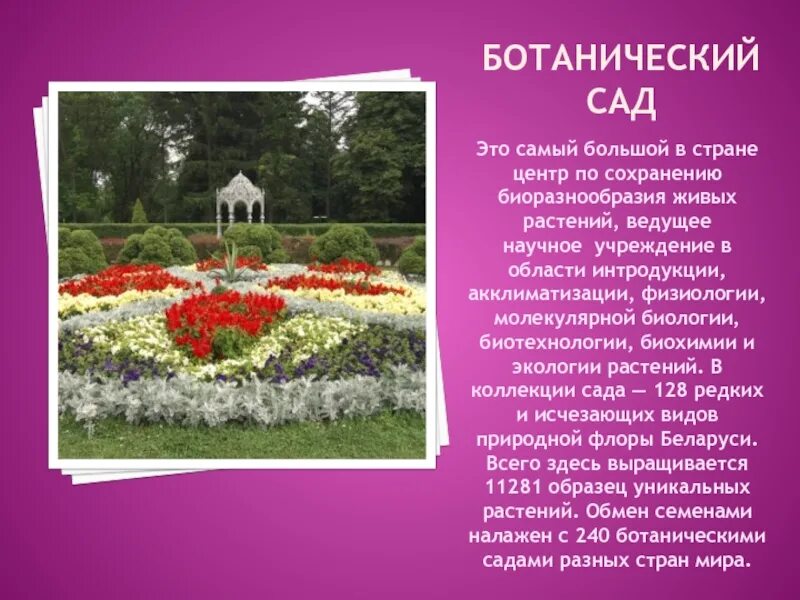 БОТАНИЧЕСКИЙ САД

Это самый большой в стране центр по сохранению биоразнообразия живых растений, ведущее научное учреждение в области интродукции, акклиматизации, физиологии, молекулярной биологии, биотехнологии, биохимии и экологии растений. В коллекции сада — 128 редких и исчезающих видов природной флоры Беларуси. Всего здесь выращивается 11281 образец уникальных растений. Обмен семенами налажен с 240 ботаническими садами разных стран мира.